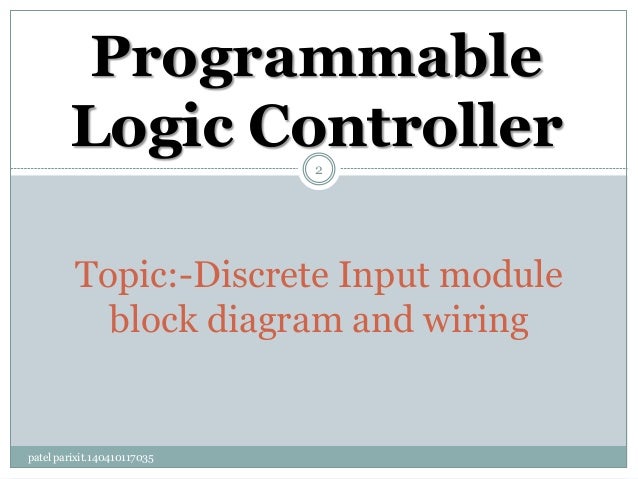 Programmable Logic Controller

2

Topic:-Discrete Input module block diagram and wiring

patel parixit.140410117035